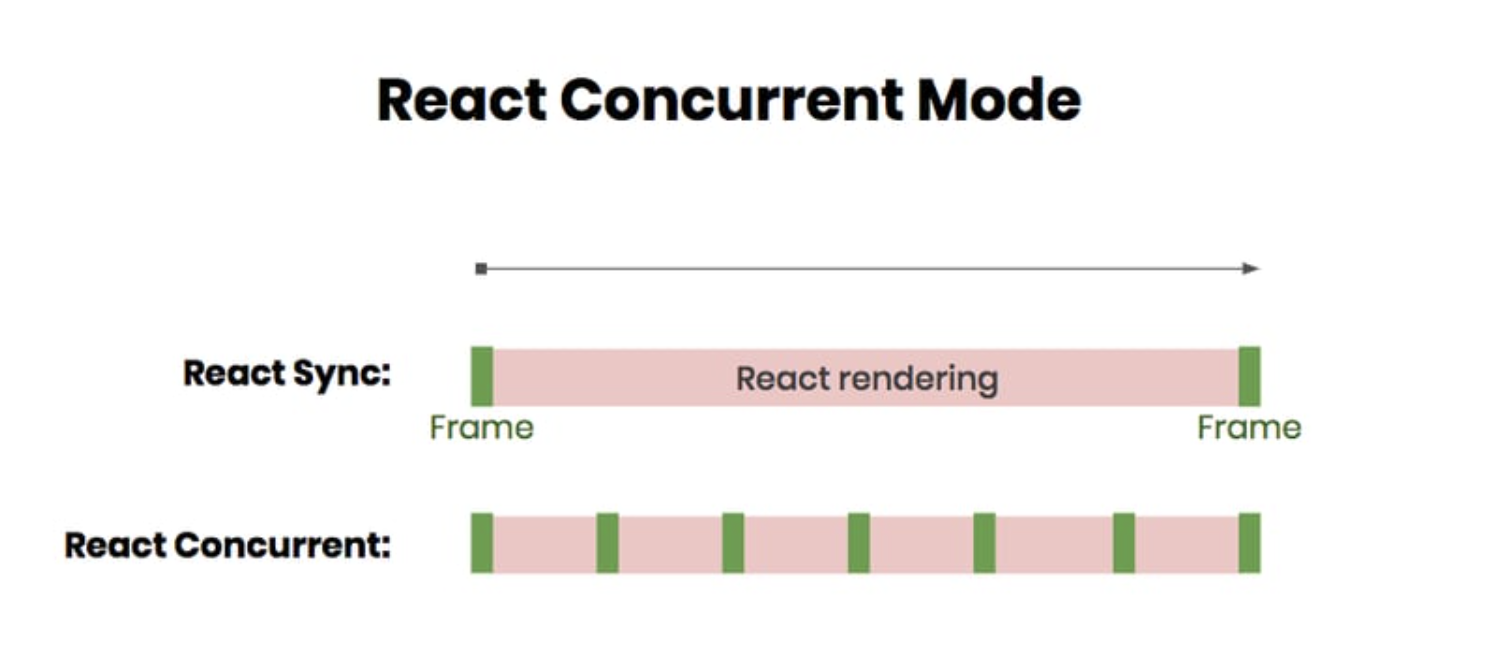 React Concurrent Mode

React Sync:

React rendering

Frame

Frame

React Concurrent: